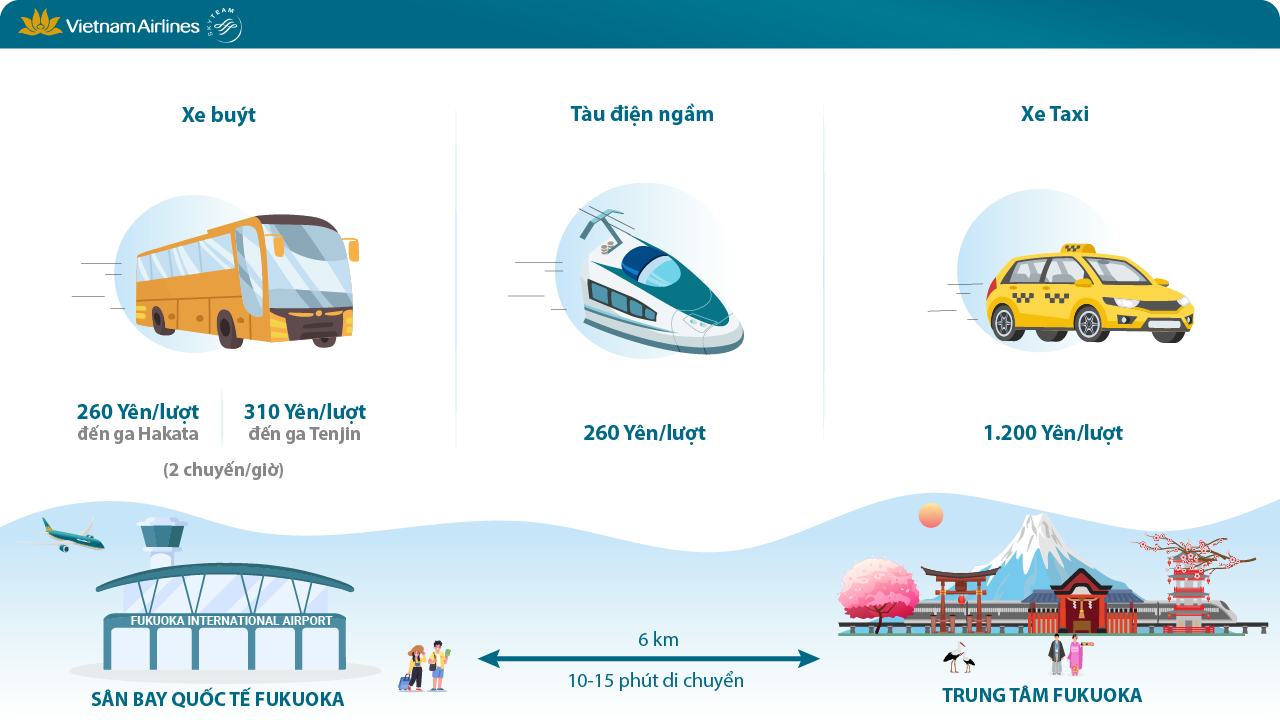 Vietnam Airlines SKYTEAM

Xe buýt

260 Yên/lượt
đến ga Hakata

310 Yên/lượt
đến ga Tenjin

(2 chuyến/giờ)

Tàu điện ngầm

260 Yên/lượt

Xe Taxi

1.200 Yên/lượt

FUKUOKA INTERNATIONAL AIRPORT

SÂN BAY QUỐC TẾ FUKUOKA

6 km

10-15 phút di chuyển

TRUNG TÂM FUKUOKA